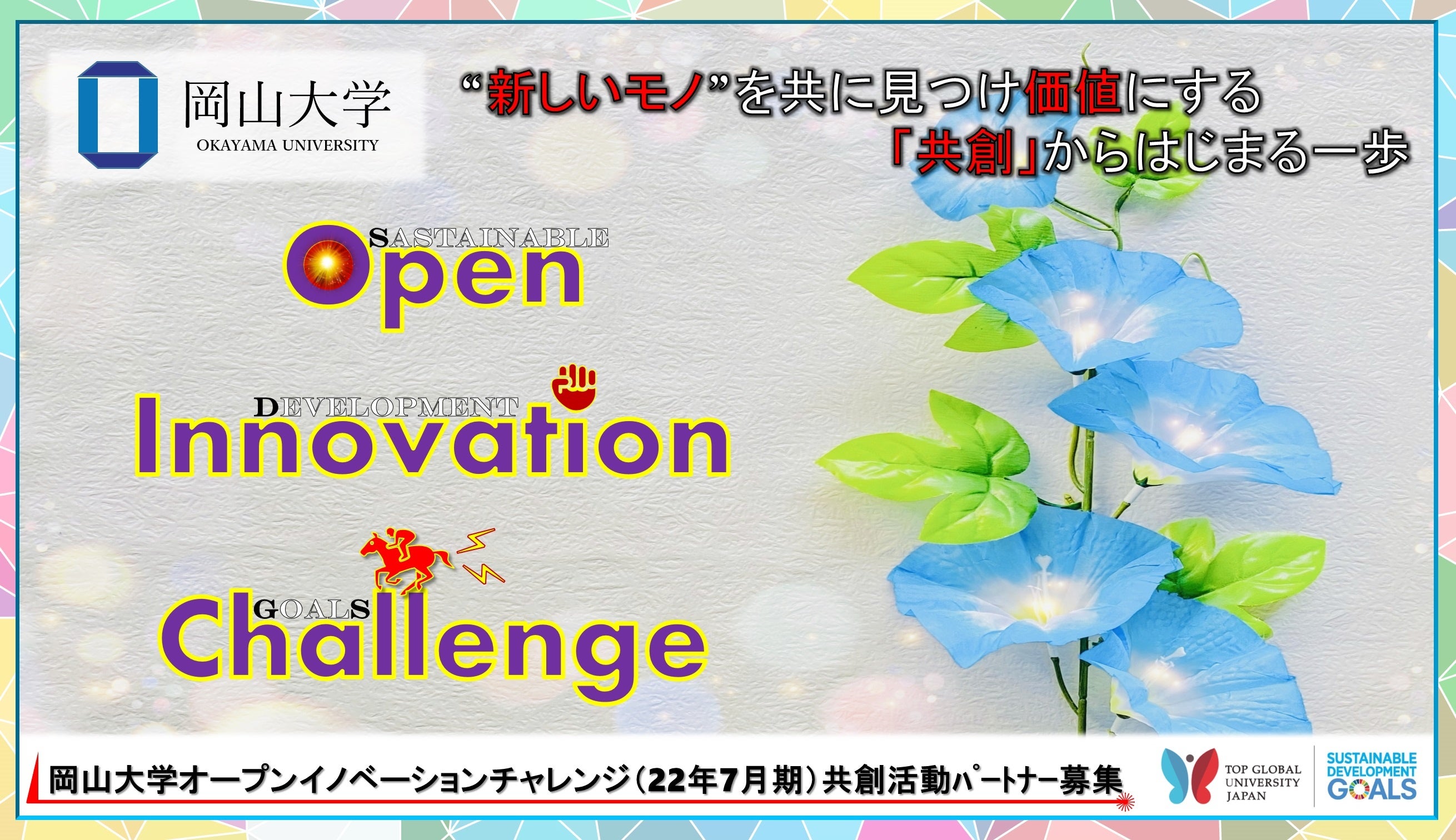 岡山大学
OKAYAMA UNIVERSITY

“新しいモノ”を共に見つけ価値にする
「共創」からはじまる一歩

SASTAINABLE
Open

DEVELOPMENT
Innovation

GOALS
Challenge

岡山大学オープンイノベーションチャレンジ（22年7月期）共創活動パートナー募集

TOP GLOBAL UNIVERSITY JAPAN

SUSTAINABLE DEVELOPMENT GOALS